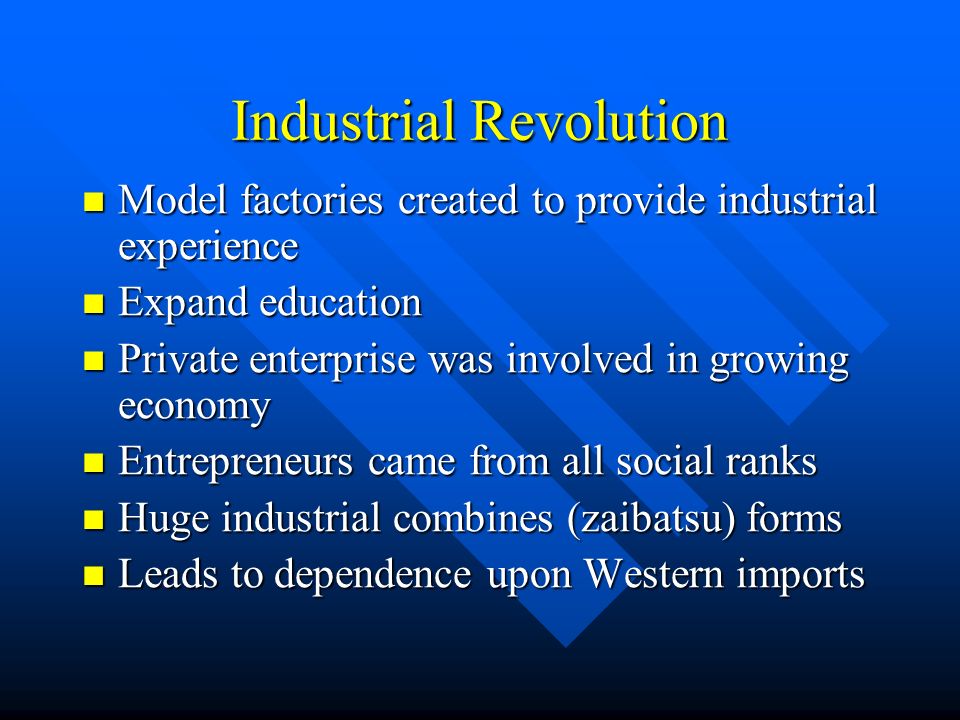 Industrial Revolution

- Model factories created to provide industrial experience
- Expand education
- Private enterprise was involved in growing economy
- Entrepreneurs came from all social ranks
- Huge industrial combines (zaibatsu) forms
- Leads to dependence upon Western imports